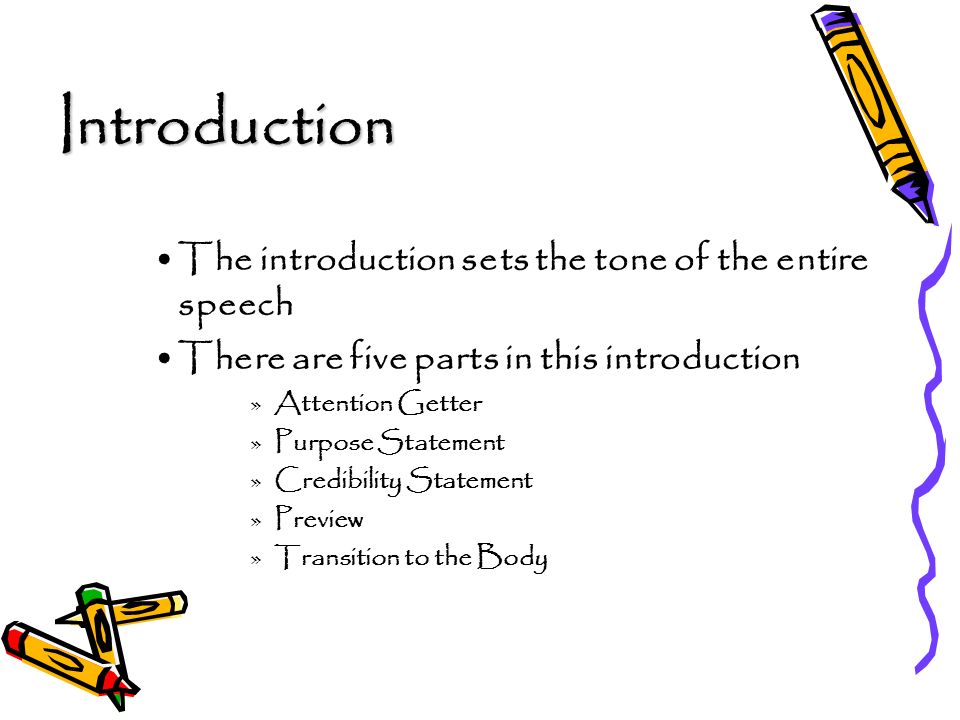 Introduction

• The introduction sets the tone of the entire speech

• There are five parts in this introduction

» Attention Getter

» Purpose Statement

» Credibility Statement

» Preview

» Transition to the Body